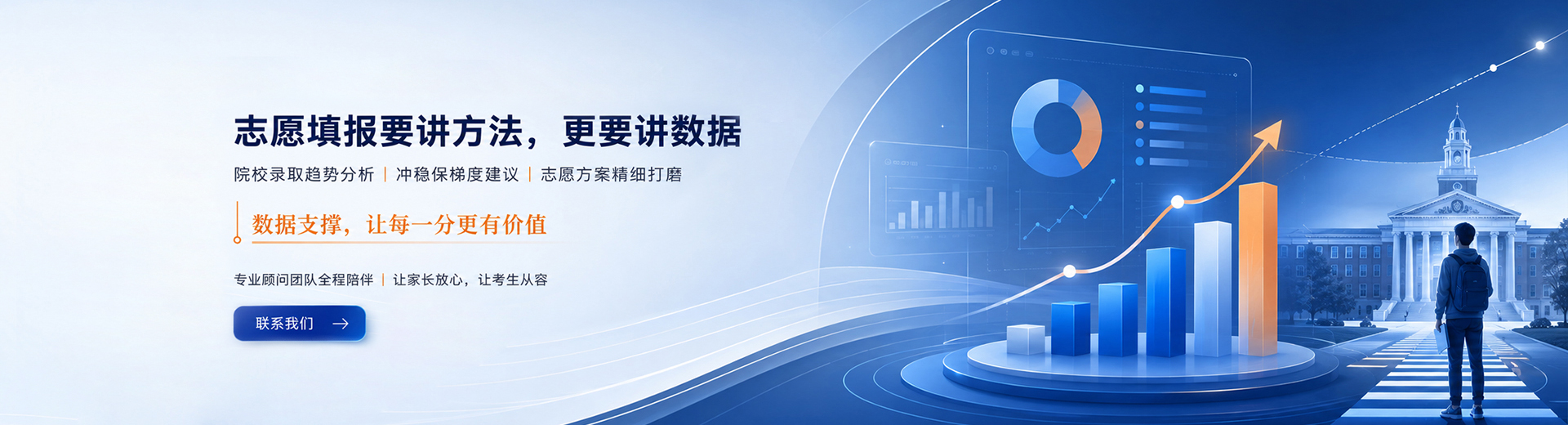 志愿填报要讲方法，更要讲数据

院校录取趋势分析 | 冲稳保梯度建议 | 志愿方案精细打磨

数据支撑，让每一分更有价值

专业顾问团队全程陪伴 | 让家长放心，让考生从容

联系我们 →